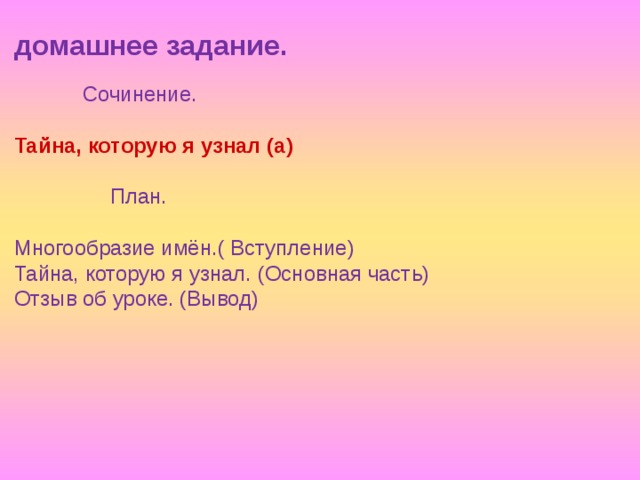 домашнее задание.

Сочинение.

Тайна, которую я узнал (а)

План.

Многообразие имён.( Вступление)
Тайна, которую я узнал. (Основная часть)
Отзыв об уроке. (Вывод)